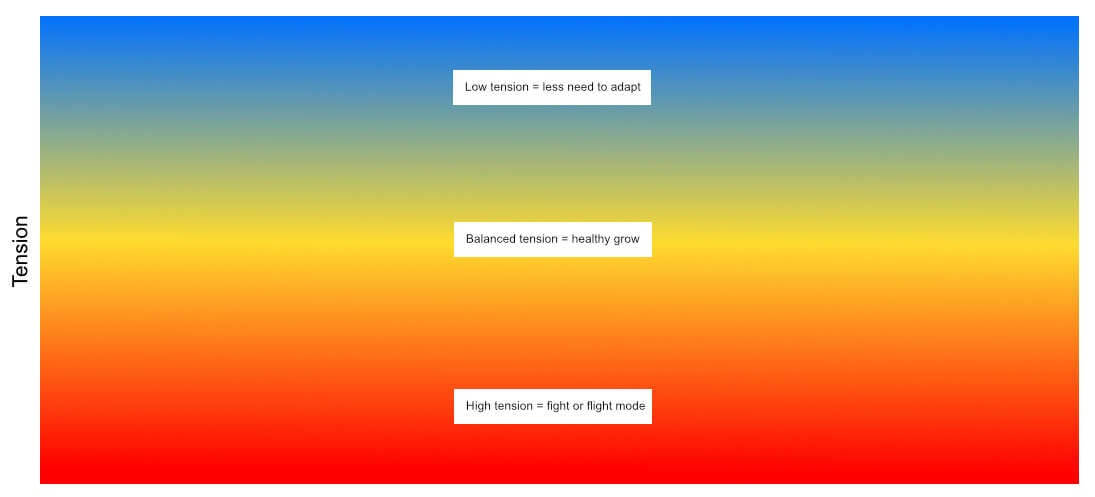 Tension

Low tension = less need to adapt

Balanced tension = healthy grow

High tension = fight or flight mode